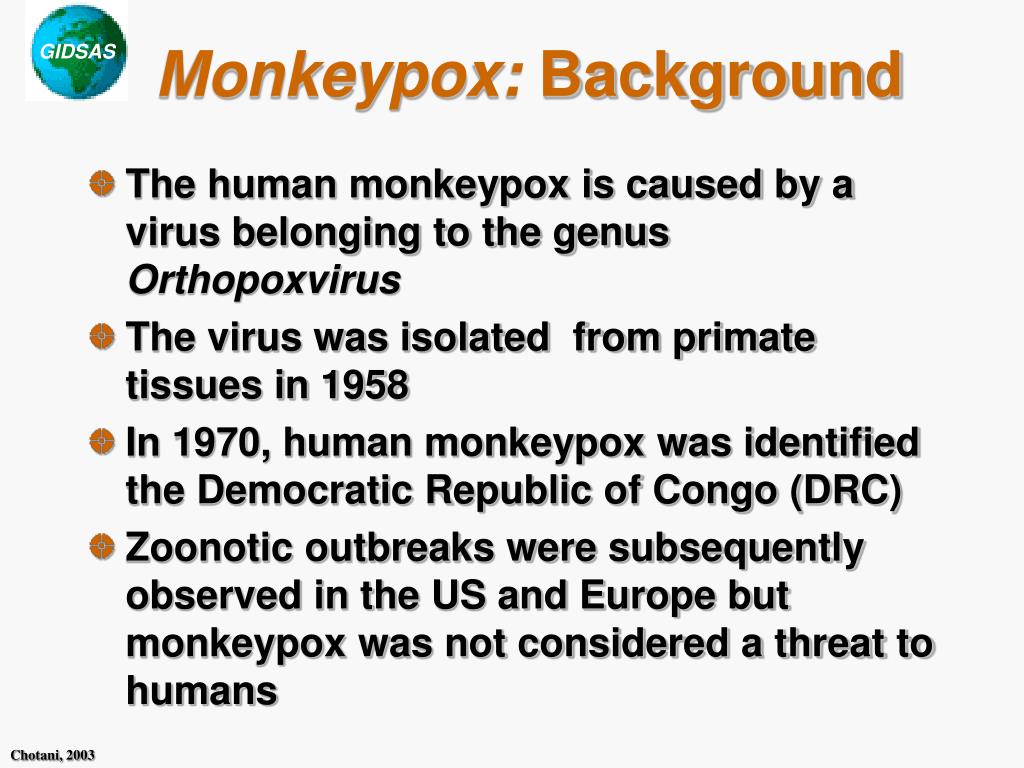 GIDSAS

Monkeypox: Background

The human monkeypox is caused by a virus belonging to the genus Orthopoxvirus

The virus was isolated from primate tissues in 1958

In 1970, human monkeypox was identified the Democratic Republic of Congo (DRC)

Zoonotic outbreaks were subsequently observed in the US and Europe but monkeypox was not considered a threat to humans

Chotani, 2003